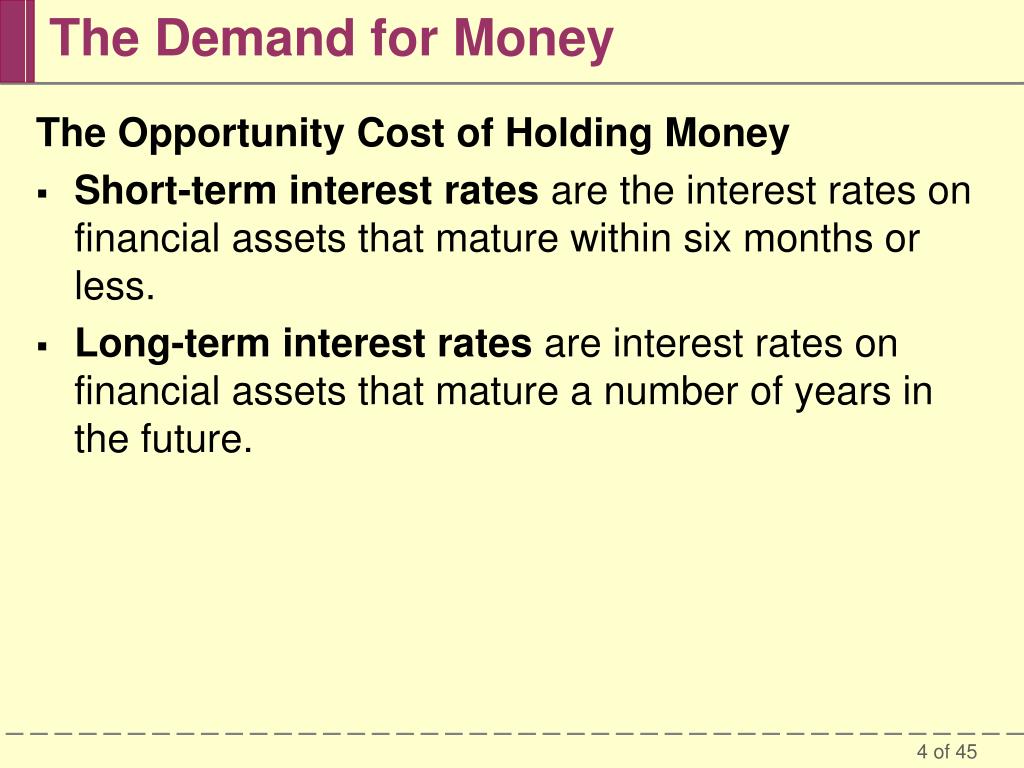 The Demand for Money

The Opportunity Cost of Holding Money

▪ Short-term interest rates are the interest rates on financial assets that mature within six months or less.

▪ Long-term interest rates are interest rates on financial assets that mature a number of years in the future.

4 of 45